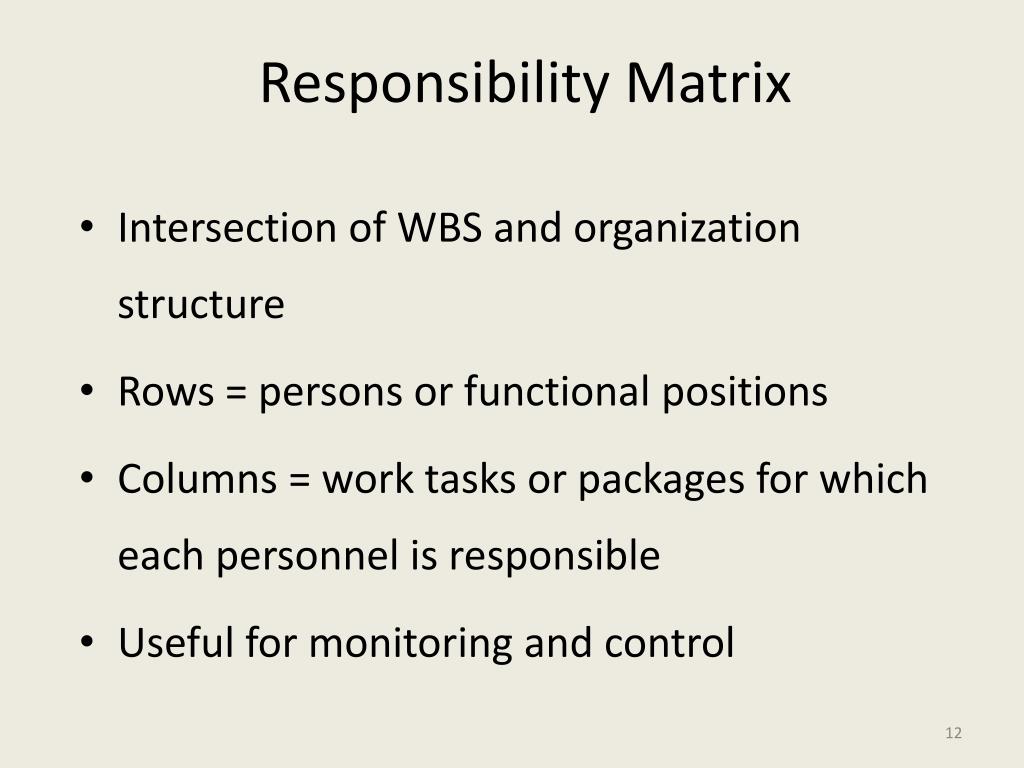 Responsibility Matrix

• Intersection of WBS and organization structure

• Rows = persons or functional positions

• Columns = work tasks or packages for which each personnel is responsible

• Useful for monitoring and control

12